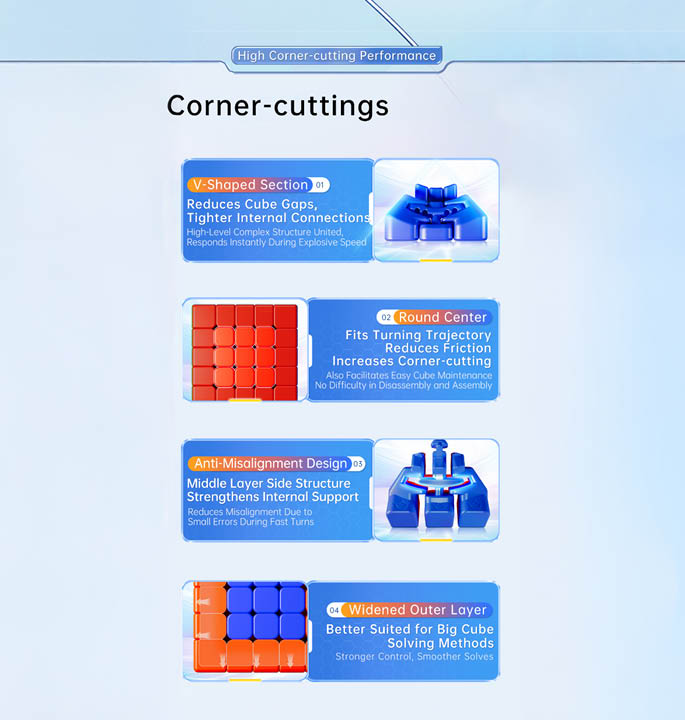 High Corner-cutting Performance

Corner-cuttings

V-Shaped Section 01
Reduces Cube Gaps, Tighter Internal Connections
High-Level Complex Structure United, Responds Instantly During Explosive Speed

02 Round Center
Fits Turning Trajectory Reduces Friction Increases Corner-cutting
Also Facilitates Easy Cube Maintenance No Difficulty in Disassembly and Assembly

Anti-Misalignment Design 03
Middle Layer Side Structure Strengthens Internal Support
Reduces Misalignment Due to Small Errors During Fast Turns

04 Widened Outer Layer
Better Suited for Big Cube Solving Methods
Stronger Control, Smoother Solves